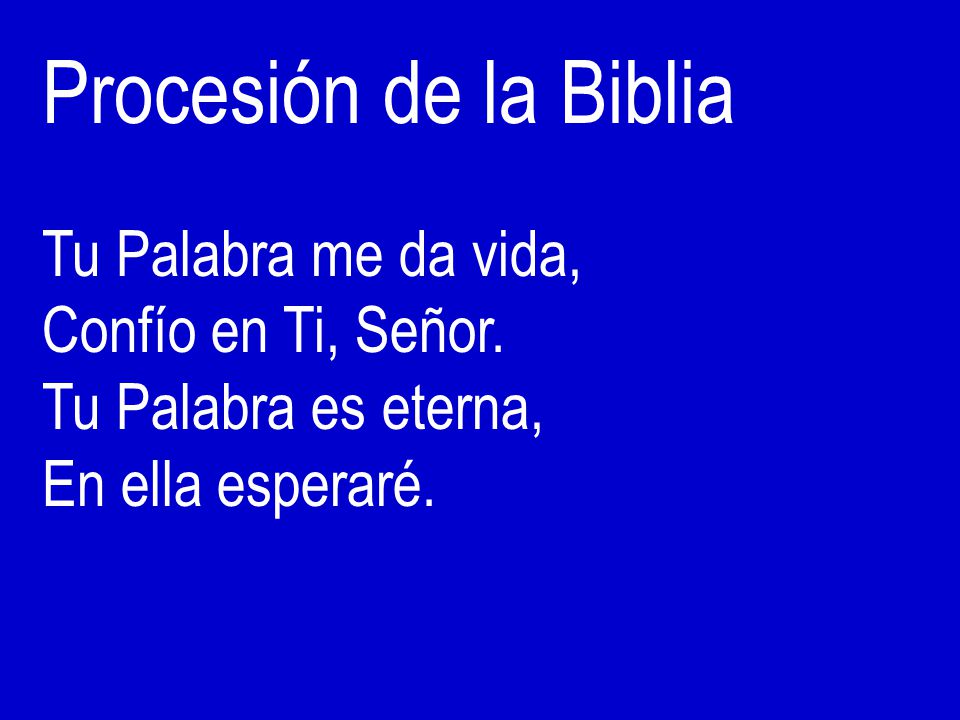 Procesión de la Biblia

Tu Palabra me da vida,
Confío en Ti, Señor.
Tu Palabra es eterna,
En ella esperaré.